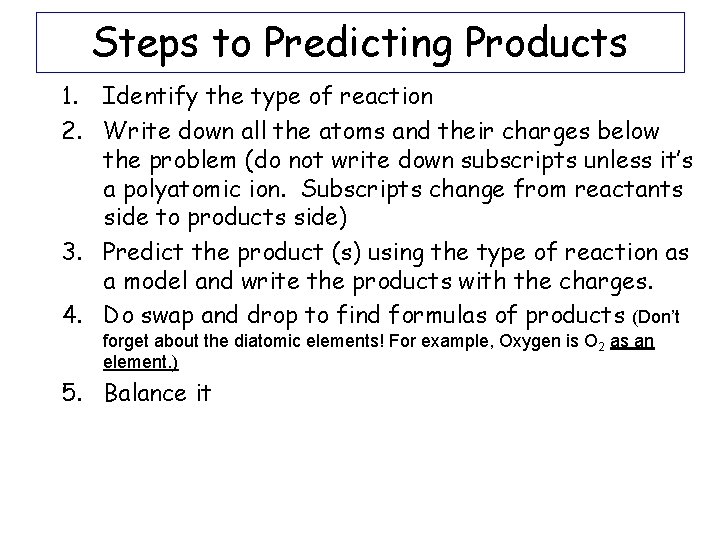 Steps to Predicting Products

1. Identify the type of reaction
2. Write down all the atoms and their charges below the problem (do not write down subscripts unless it's a polyatomic ion. Subscripts change from reactants side to products side)
3. Predict the product (s) using the type of reaction as a model and write the products with the charges.
4. Do swap and drop to find formulas of products (Don't forget about the diatomic elements! For example, Oxygen is $O_2$ as an element.)
5. Balance it